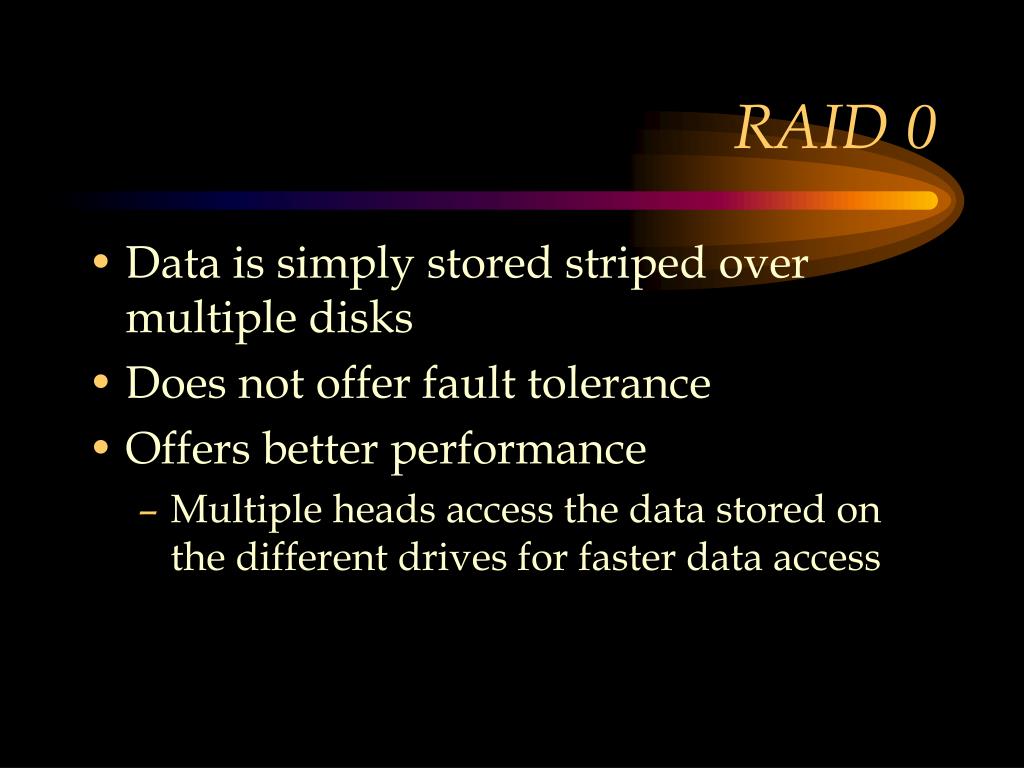 RAID 0

• Data is simply stored striped over multiple disks
• Does not offer fault tolerance
• Offers better performance
– Multiple heads access the data stored on the different drives for faster data access